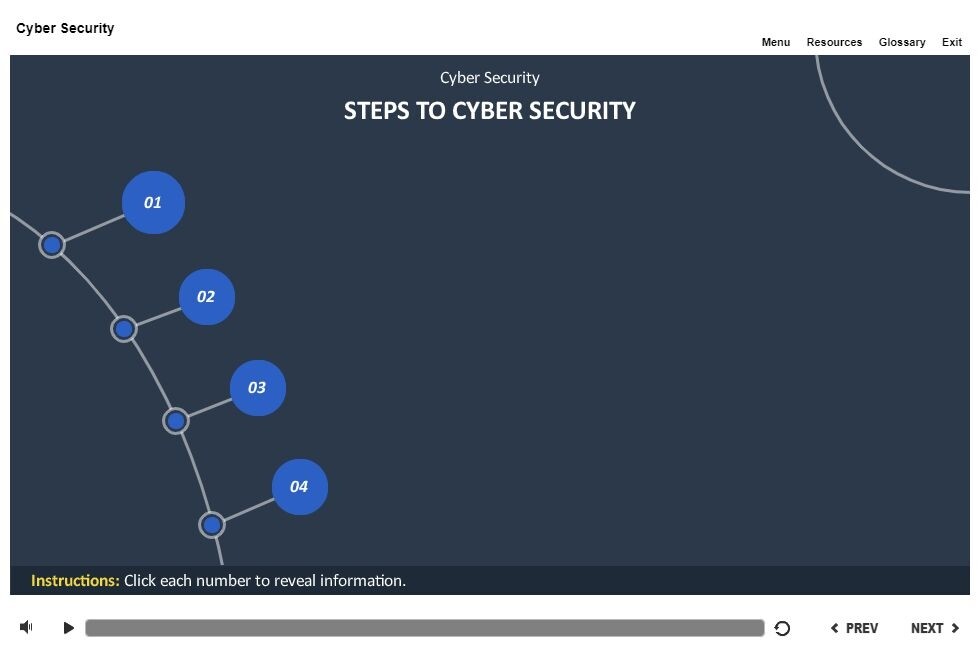 Cyber Security

Menu Resources Glossary Exit

Cyber Security

STEPS TO CYBER SECURITY

01

02

03

04

Instructions: Click each number to reveal information.

PREV NEXT